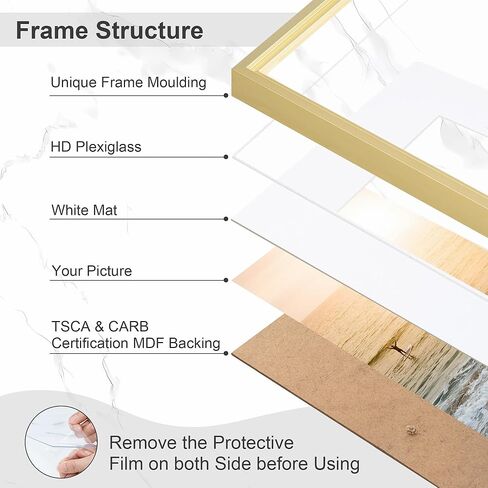 Frame Structure

Unique Frame Moulding

HD Plexiglass

White Mat

Your Picture

TSCA & CARB Certification MDF Backing

Remove the Protective Film on both Side before Using